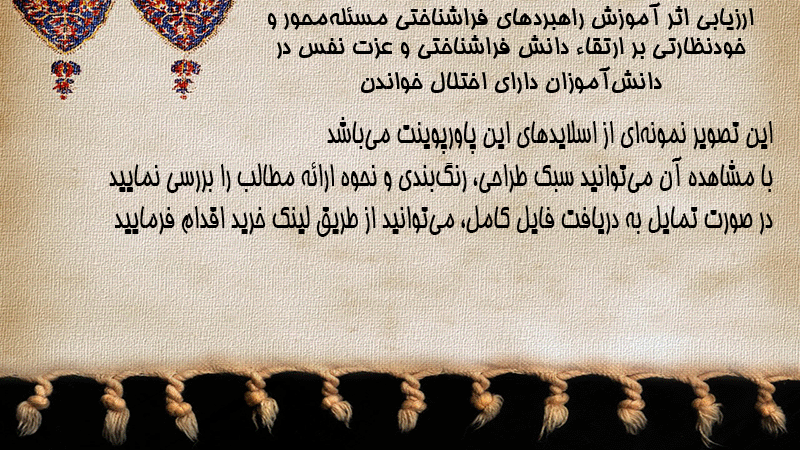 ارزیابی اثر آموزش راهبردهای فراشناختی مسئله‌محور و خودنظارتی بر ارتقاء دانش فراشناختی و عزت نفس در دانش‌آموزان دارای اختلال خواندن

این تصویر نمونه‌ای از اسلایدهای این پاورپوینت می‌باشد
با مشاهده آن می‌توانید سبک طراحی، رنگ‌بندی و نحوه ارائه مطالب را بررسی نمایید
در صورت تمایل به دریافت فایل کامل، می‌توانید از طریق لینک خرید اقدام فرمایید